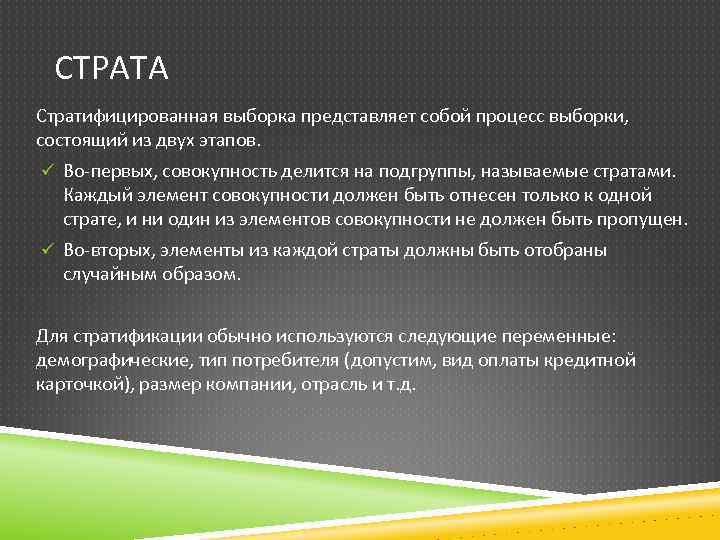 СТРАТА

Стратифицированная выборка представляет собой процесс выборки, состоящий из двух этапов.

✓ Во-первых, совокупность делится на подгруппы, называемые стратами. Каждый элемент совокупности должен быть отнесен только к одной страте, и ни один из элементов совокупности не должен быть пропущен.

✓ Во-вторых, элементы из каждой страты должны быть отобраны случайным образом.

Для стратификации обычно используются следующие переменные: демографические, тип потребителя (допустим, вид оплаты кредитной карточкой), размер компании, отрасль и т.д.